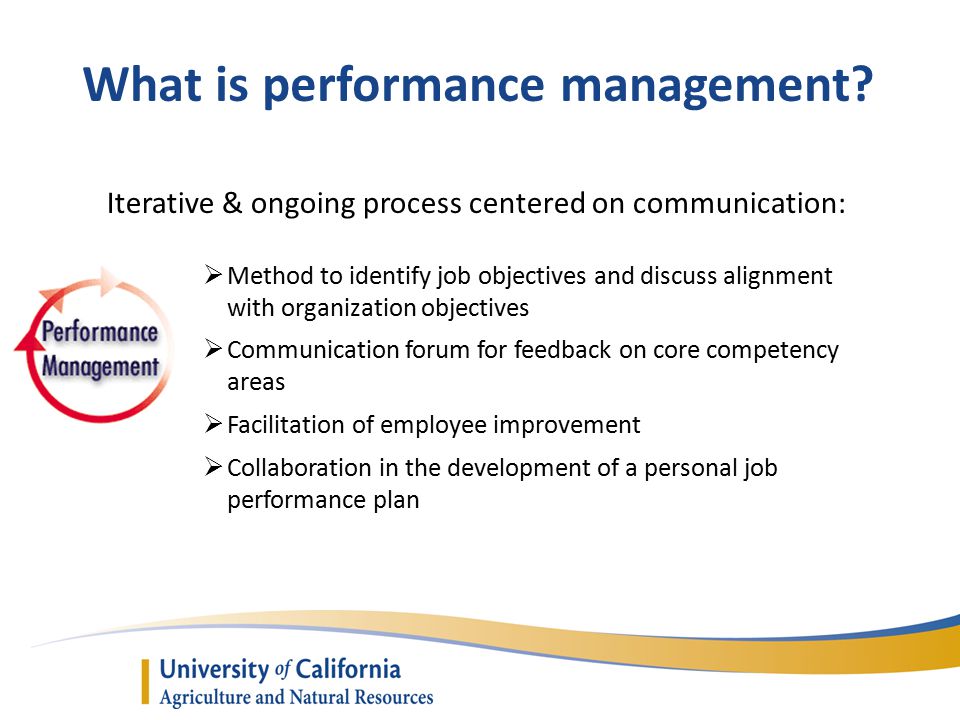 What is performance management?

Iterative & ongoing process centered on communication:

Performance Management

➢ Method to identify job objectives and discuss alignment with organization objectives

➢ Communication forum for feedback on core competency areas

➢ Facilitation of employee improvement

➢ Collaboration in the development of a personal job performance plan

University of California
Agriculture and Natural Resources